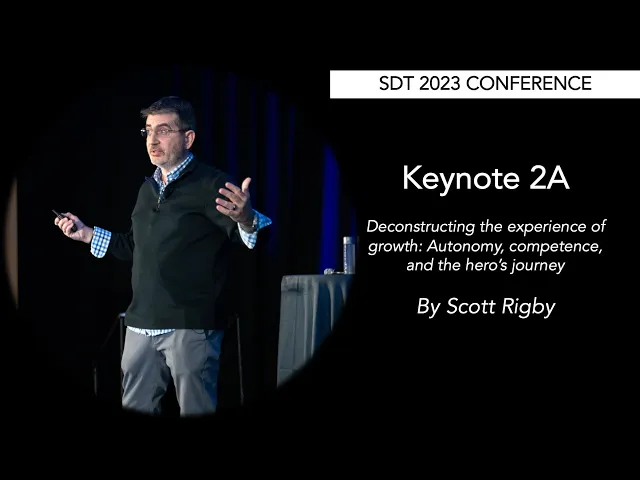 SDT 2023 CONFERENCE

Keynote 2A

Deconstructing the experience of growth: Autonomy, competence, and the hero's journey

By Scott Rigby